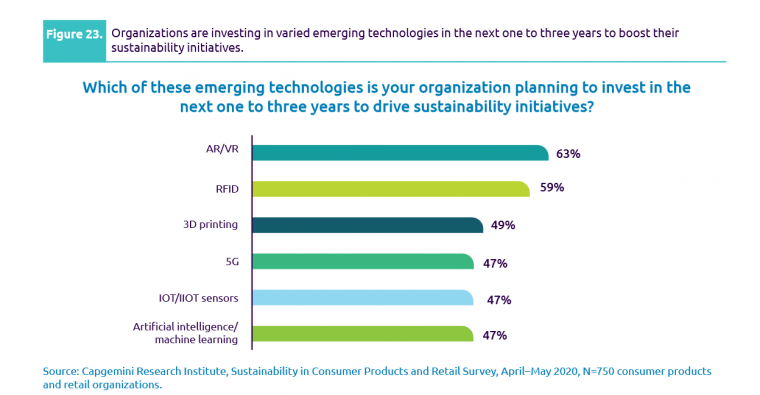 Figure 23. Organizations are investing in varied emerging technologies in the next one to three years to boost their sustainability initiatives.

Which of these emerging technologies is your organization planning to invest in the next one to three years to drive sustainability initiatives?

AR/VR 63%

RFID 59%

3D printing 49%

5G 47%

IOT/IIOT sensors 47%

Artificial intelligence/ machine learning 47%

Source: Capgemini Research Institute, Sustainability in Consumer Products and Retail Survey, April–May 2020, N=750 consumer products and retail organizations.